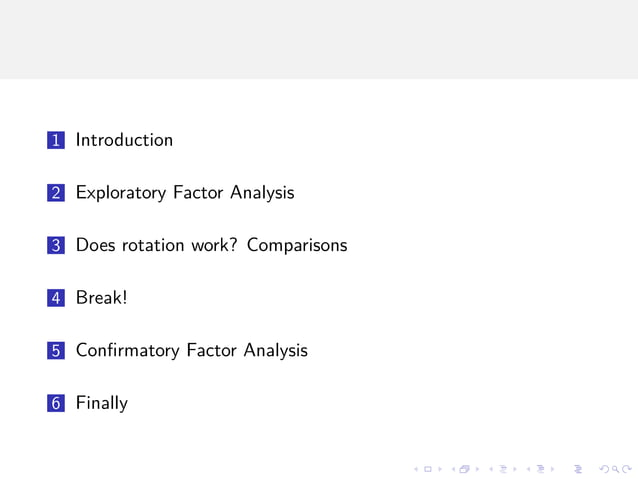 1 Introduction

2 Exploratory Factor Analysis

3 Does rotation work? Comparisons

4 Break!

5 Confirmatory Factor Analysis

6 Finally